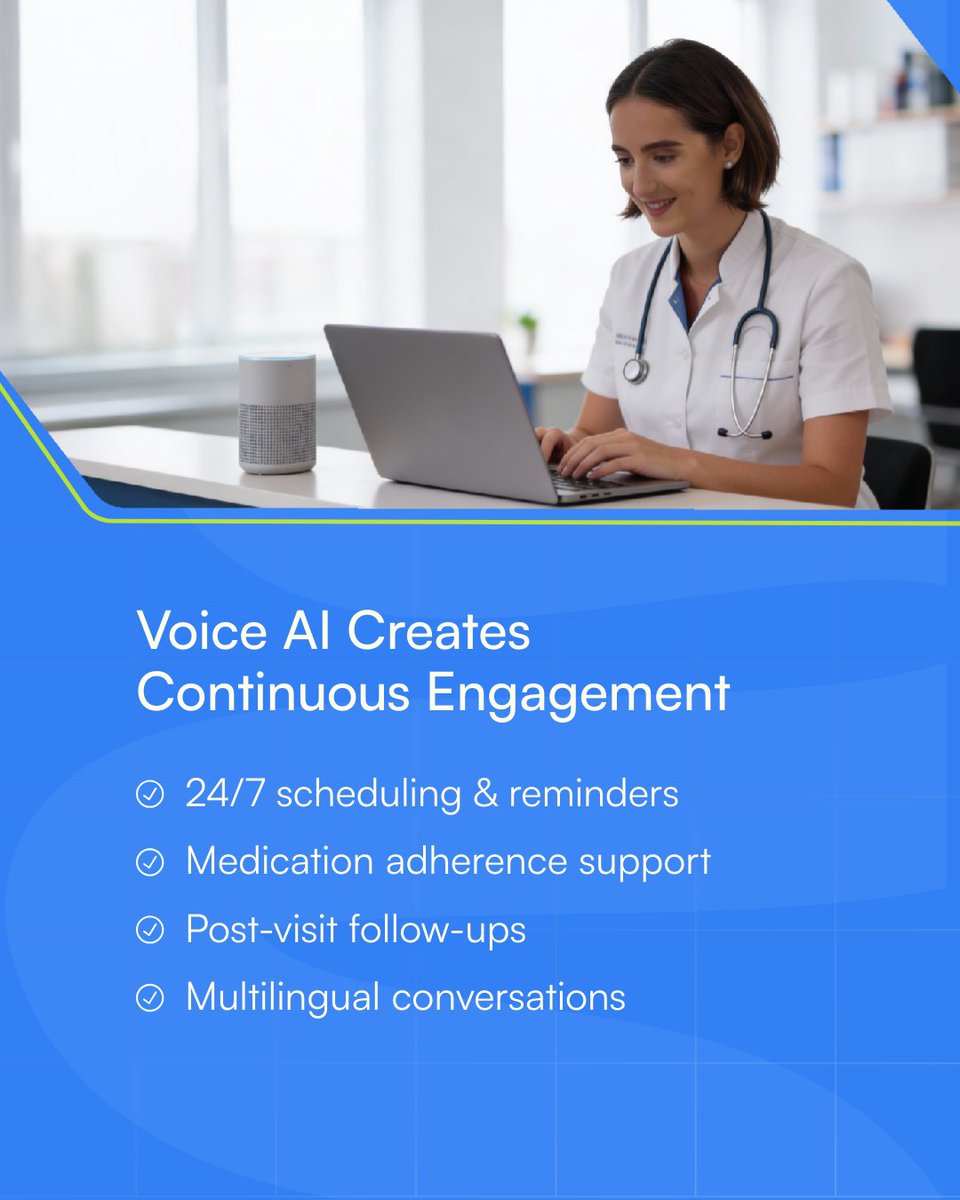 Voice AI Creates Continuous Engagement

24/7 scheduling & reminders

Medication adherence support

Post-visit follow-ups

Multilingual conversations